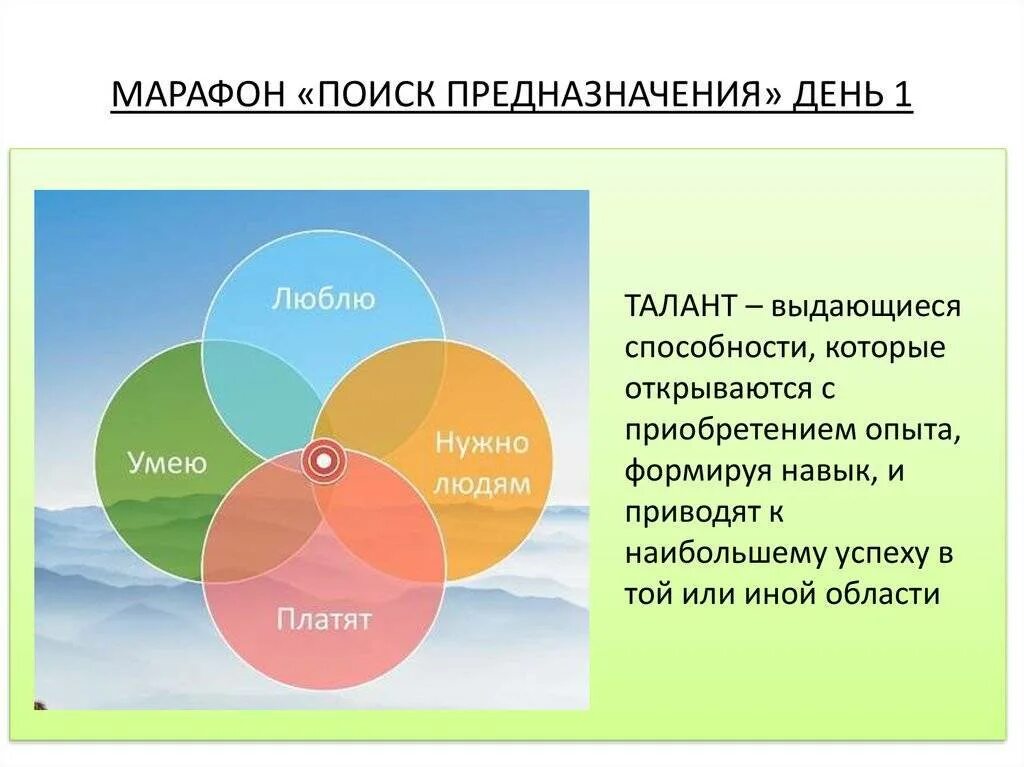 МАРАФОН «ПОИСК ПРЕДНАЗНАЧЕНИЯ» ДЕНЬ 1

Люблю

Умею

Нужно людям

Платят

ТАЛАНТ – выдающиеся способности, которые открываются с приобретением опыта, формируя навык, и приводят к наибольшему успеху в той или иной области